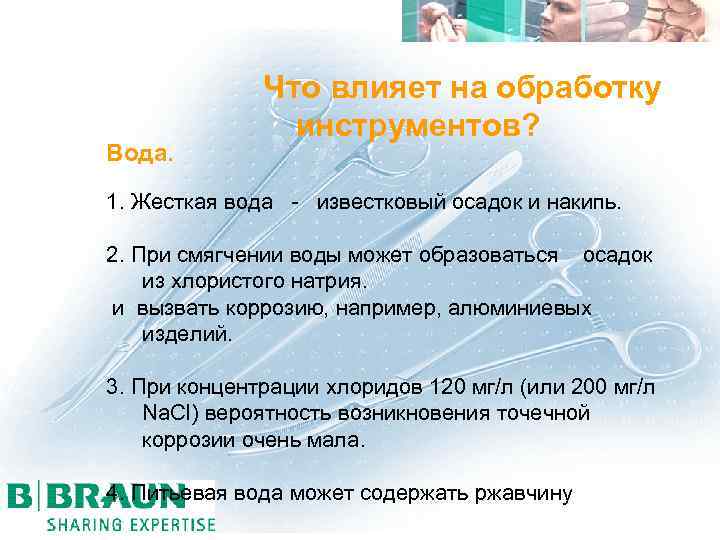 Что влияет на обработку инструментов?

Вода.

1. Жесткая вода - известковый осадок и накипь.

2. При смягчении воды может образоваться осадок из хлористого натрия.
и вызвать коррозию, например, алюминиевых изделий.

3. При концентрации хлоридов 120 мг/л (или 200 мг/л NaCl) вероятность возникновения точечной коррозии очень мала.

4. Питьевая вода может содержать ржавчину

B|BRAUN
SHARING EXPERTISE